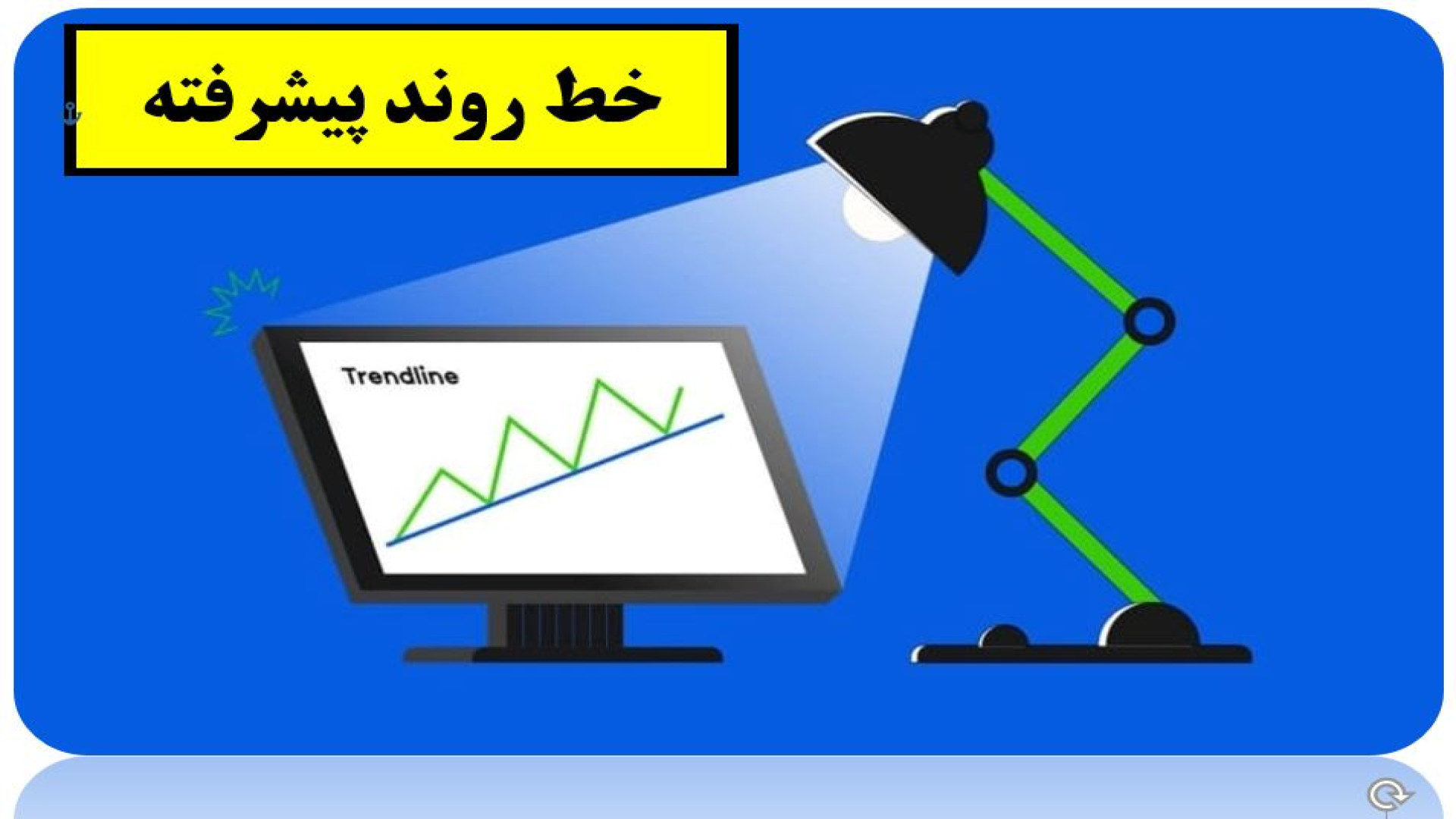 خط روند پیشرفته

Trendline